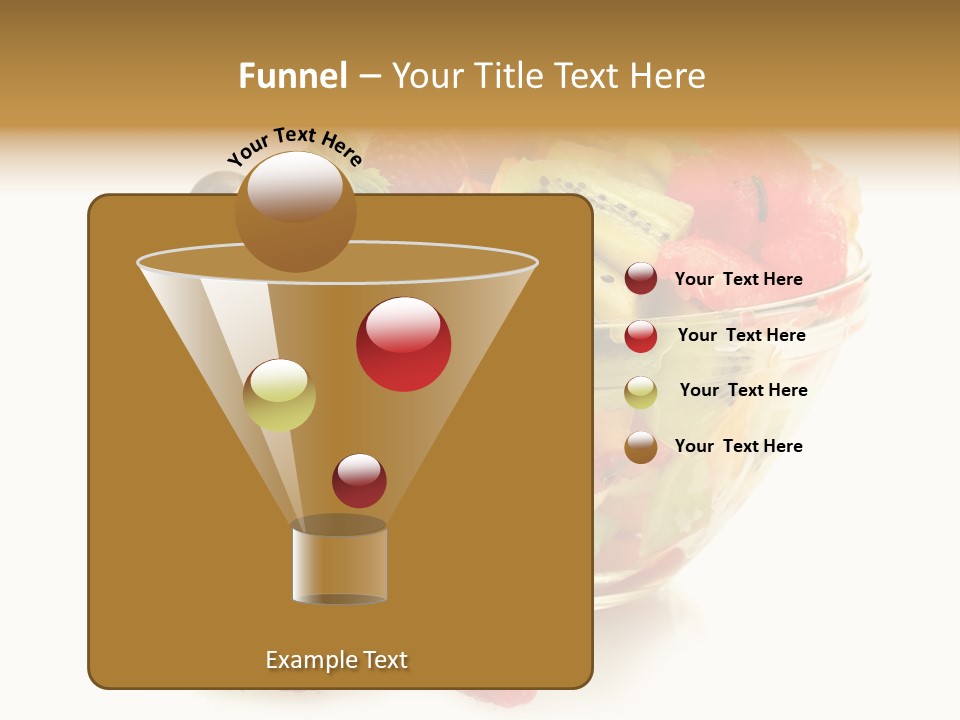 Funnel – Your Title Text Here

Your Text Here

Your Text Here

Your Text Here

Your Text Here

Your Text Here

Example Text